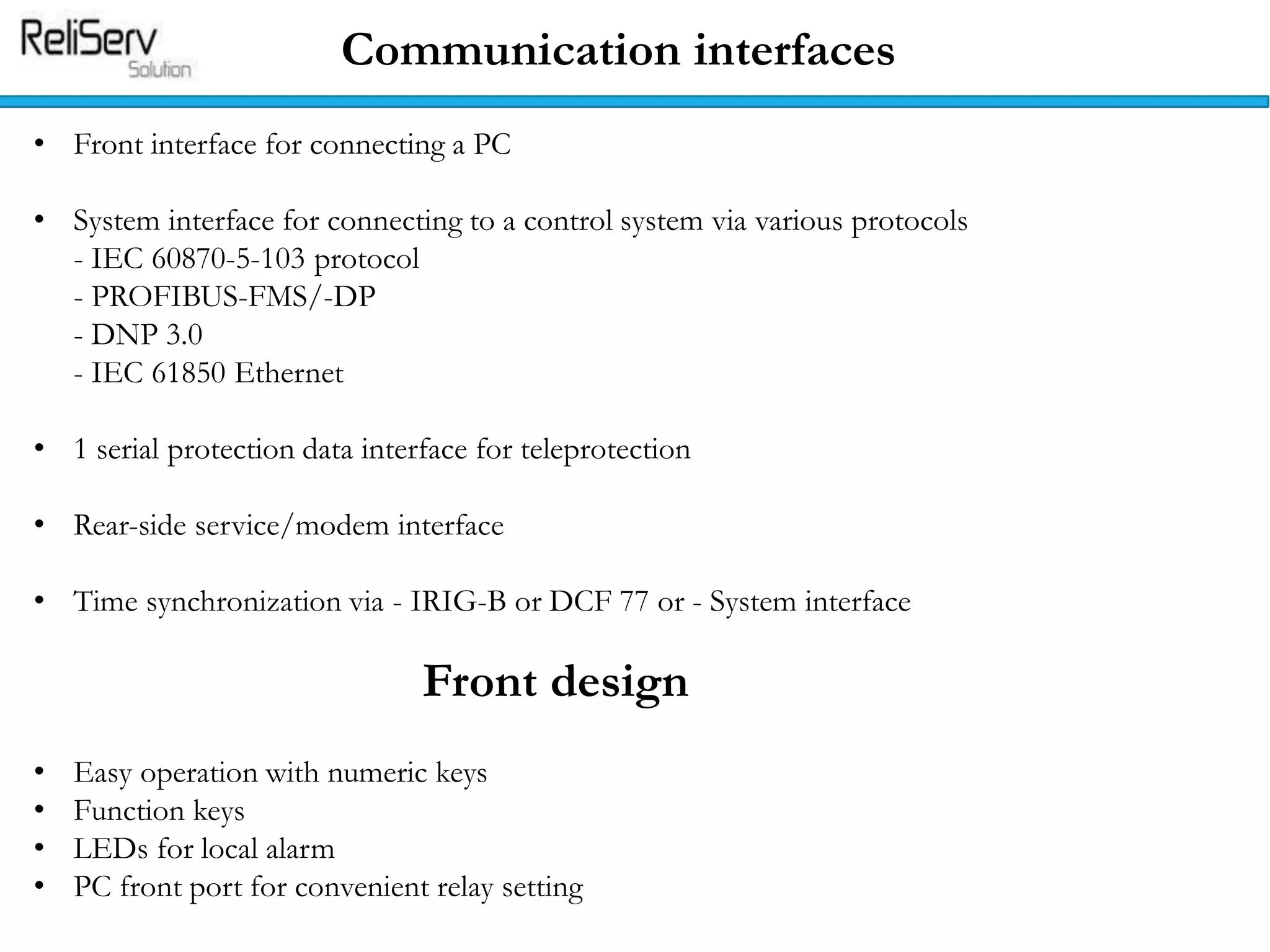 ReliServ
Solution

Communication interfaces

• Front interface for connecting a PC

• System interface for connecting to a control system via various protocols
- IEC 60870-5-103 protocol
- PROFIBUS-FMS/-DP
- DNP 3.0
- IEC 61850 Ethernet

• 1 serial protection data interface for teleprotection

• Rear-side service/modem interface

• Time synchronization via - IRIG-B or DCF 77 or - System interface

Front design

• Easy operation with numeric keys
• Function keys
• LEDs for local alarm
• PC front port for convenient relay setting